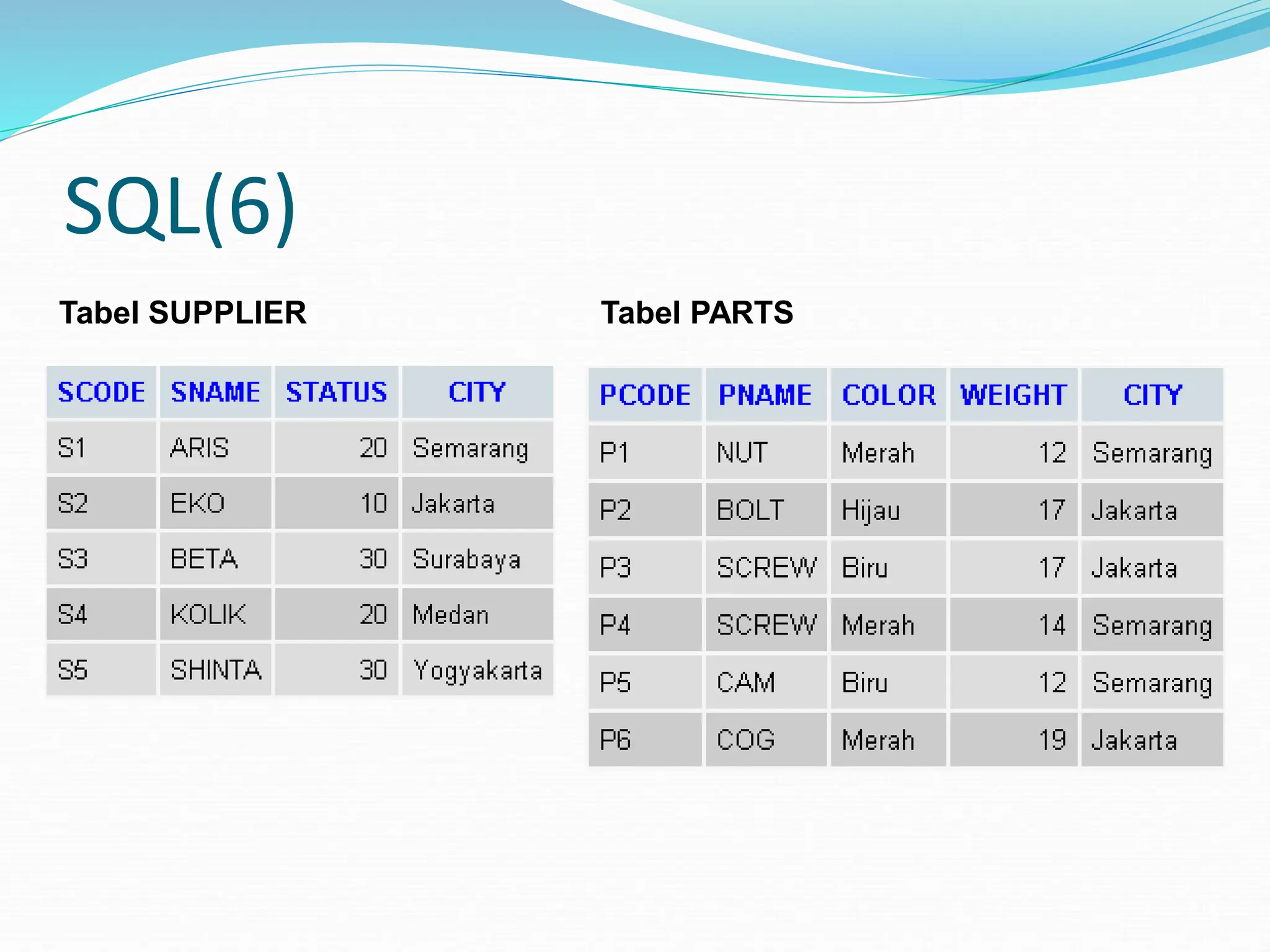 SQL(6)

Tabel SUPPLIER

| SCODE | SNAME | STATUS | CITY |
|---|---|---|---|
| S1 | ARIS | 20 | Semarang |
| S2 | EKO | 10 | Jakarta |
| S3 | BETA | 30 | Surabaya |
| S4 | KOLIK | 20 | Medan |
| S5 | SHINTA | 30 | Yogyakarta |

Tabel PARTS

| PCODE | PNAME | COLOR | WEIGHT | CITY |
|---|---|---|---|---|
| P1 | NUT | Merah | 12 | Semarang |
| P2 | BOLT | Hijau | 17 | Jakarta |
| P3 | SCREW | Biru | 17 | Jakarta |
| P4 | SCREW | Merah | 14 | Semarang |
| P5 | CAM | Biru | 12 | Semarang |
| P6 | COG | Merah | 19 | Jakarta |